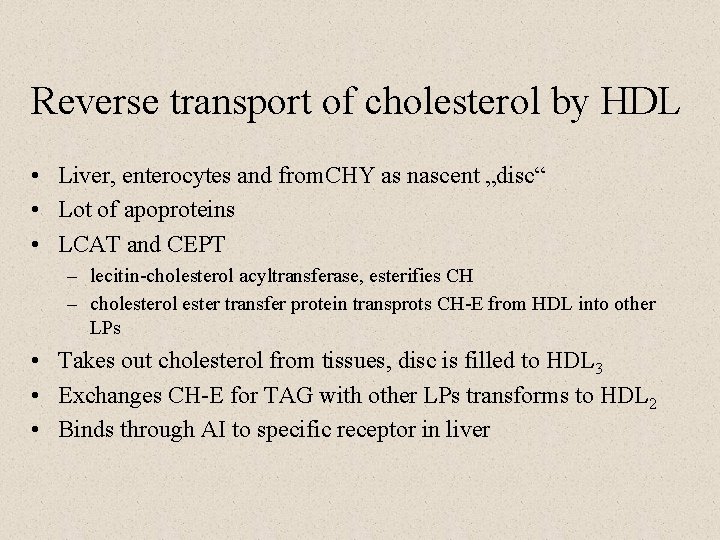 Reverse transport of cholesterol by HDL

• Liver, enterocytes and fromCHY as nascent „disc“
• Lot of apoproteins
• LCAT and CEPT
  – lecitin-cholesterol acyltransferase, esterifies CH
  – cholesterol ester transfer protein transprots CH-E from HDL into other LPs
• Takes out cholesterol from tissues, disc is filled to $HDL_3$
• Exchanges CH-E for TAG with other LPs transforms to $HDL_2$
• Binds through AI to specific receptor in liver